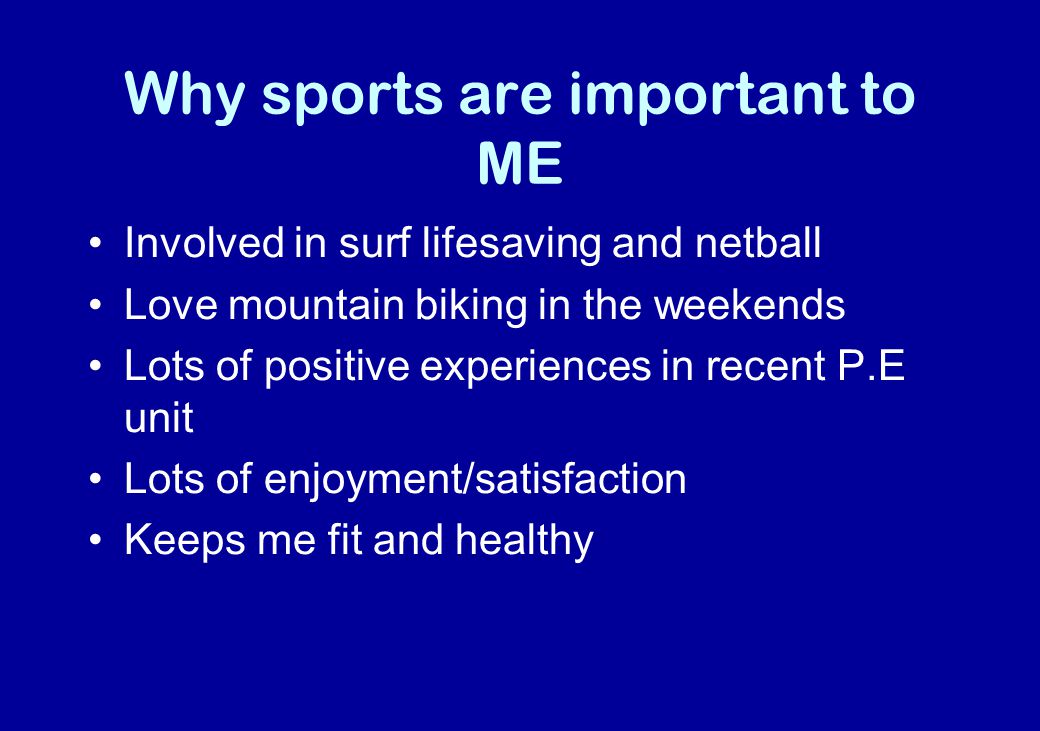 Why sports are important to ME

• Involved in surf lifesaving and netball
• Love mountain biking in the weekends
• Lots of positive experiences in recent P.E unit
• Lots of enjoyment/satisfaction
• Keeps me fit and healthy